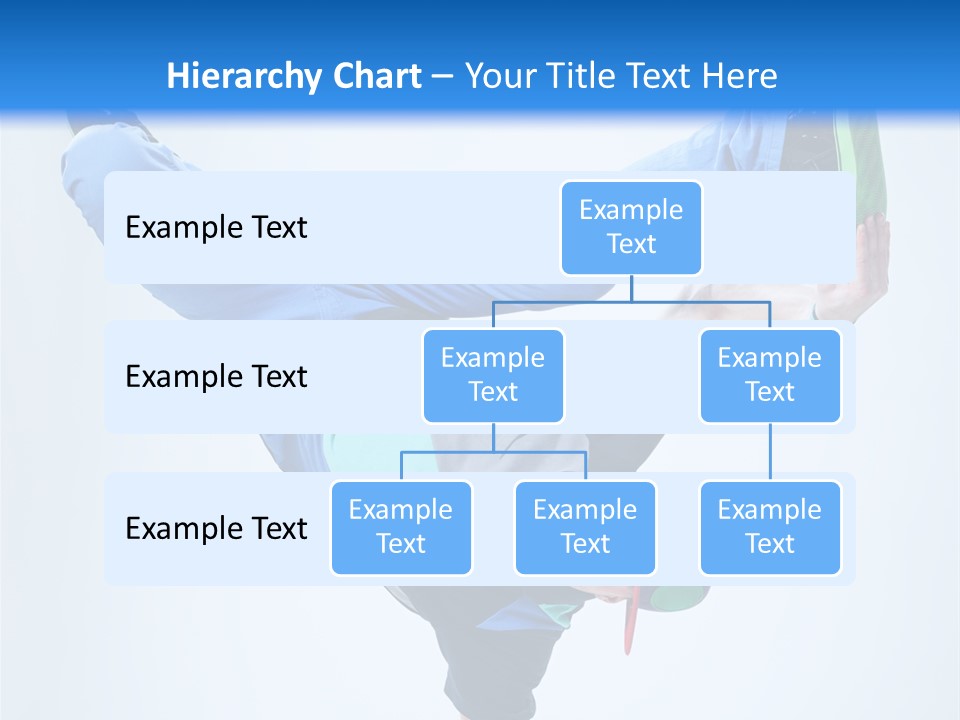 Hierarchy Chart – Your Title Text Here

Example Text

Example Text

Example Text

Example Text

Example Text

Example Text

Example Text

Example Text

Example Text